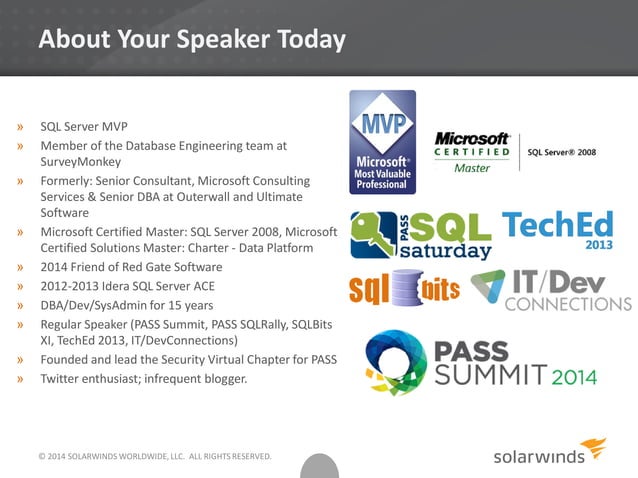 About Your Speaker Today

» SQL Server MVP
» Member of the Database Engineering team at SurveyMonkey
» Formerly: Senior Consultant, Microsoft Consulting Services & Senior DBA at Outerwall and Ultimate Software
» Microsoft Certified Master: SQL Server 2008, Microsoft Certified Solutions Master: Charter - Data Platform
» 2014 Friend of Red Gate Software
» 2012-2013 Idera SQL Server ACE
» DBA/Dev/SysAdmin for 15 years
» Regular Speaker (PASS Summit, PASS SQLRally, SQLBits XI, TechEd 2013, IT/DevConnections)
» Founded and lead the Security Virtual Chapter for PASS
» Twitter enthusiast; infrequent blogger.

MVP
Microsoft® Most Valuable Professional

Microsoft® CERTIFIED Master
SQL Server® 2008

PASS SQL saturday

TechEd 2013

sql bits

IT/Dev CONNECTIONS

PASS SUMMIT 2014

© 2014 SOLARWINDS WORLDWIDE, LLC. ALL RIGHTS RESERVED.

solarwinds